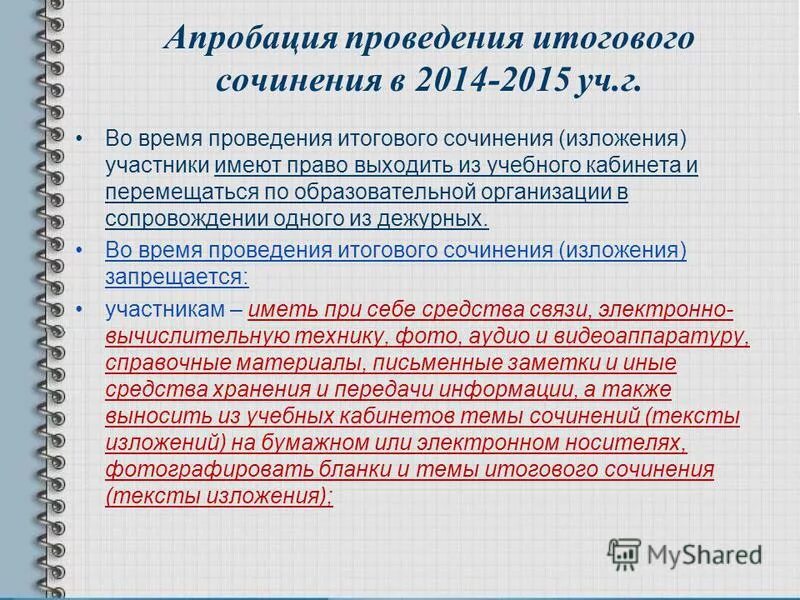 Апробация проведения итогового сочинения в 2014-2015 уч.г.

• Во время проведения итогового сочинения (изложения) участники имеют право выходить из учебного кабинета и перемещаться по образовательной организации в сопровождении одного из дежурных.

• Во время проведения итогового сочинения (изложения) запрещается:

• участникам – иметь при себе средства связи, электронно-вычислительную технику, фото, аудио и видеоаппаратуру, справочные материалы, письменные заметки и иные средства хранения и передачи информации, а также выносить из учебных кабинетов темы сочинений (тексты изложений) на бумажном или электронном носителях, фотографировать бланки и темы итогового сочинения (тексты изложения);

MyShared